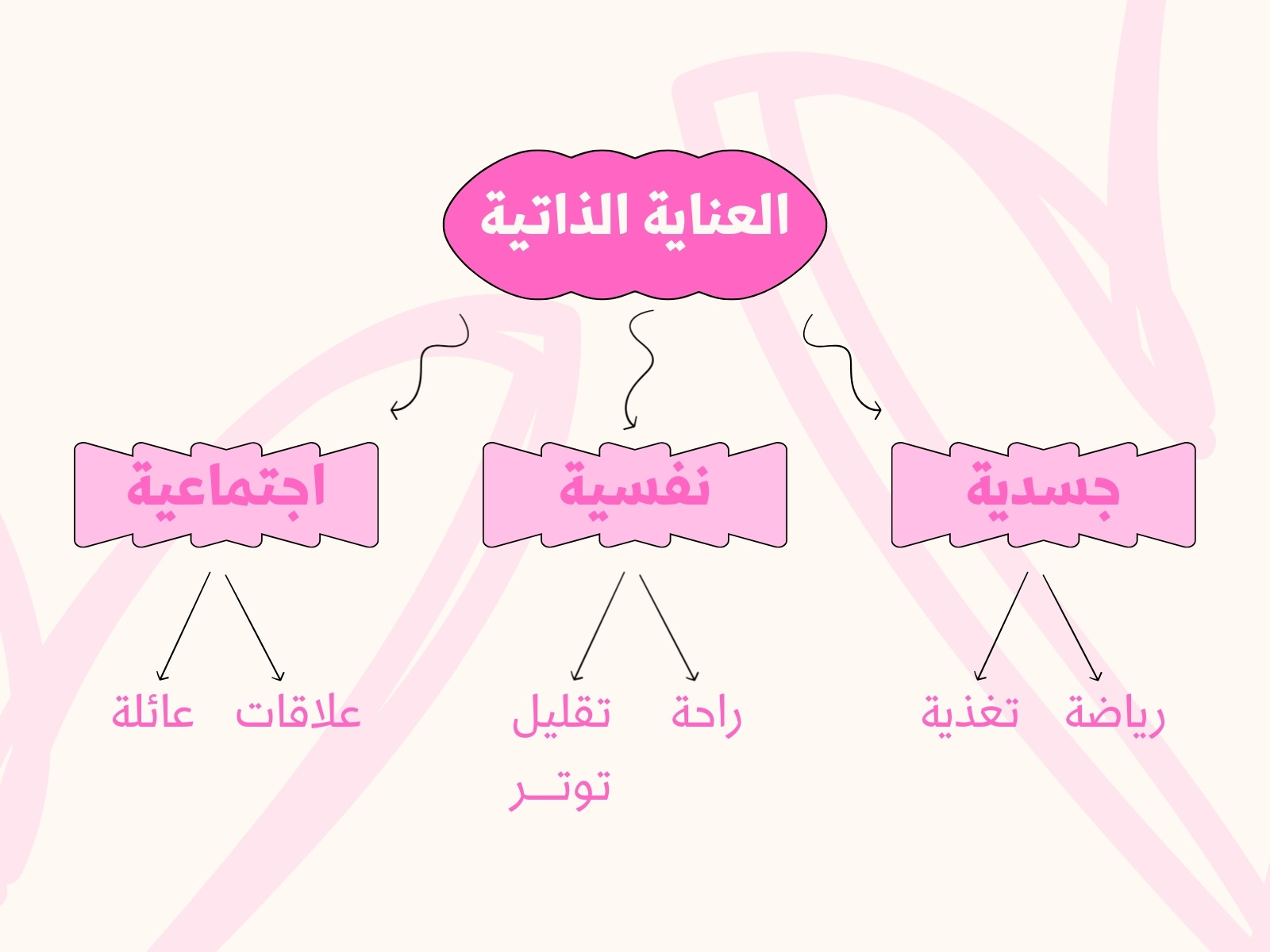 العناية الذاتية

جسدية

نفسية

اجتماعية

رياضة تغذية

راحة تقليل توتــر

علاقات عائلة